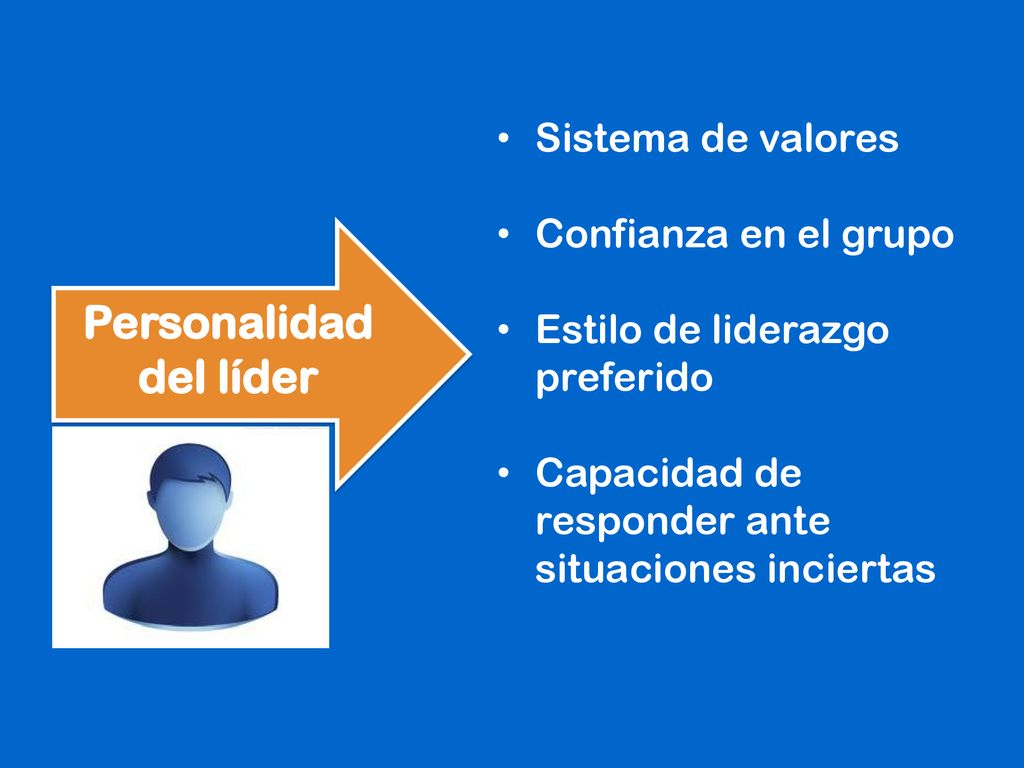 Personalidad del líder

• Sistema de valores

• Confianza en el grupo

• Estilo de liderazgo preferido

• Capacidad de responder ante situaciones inciertas